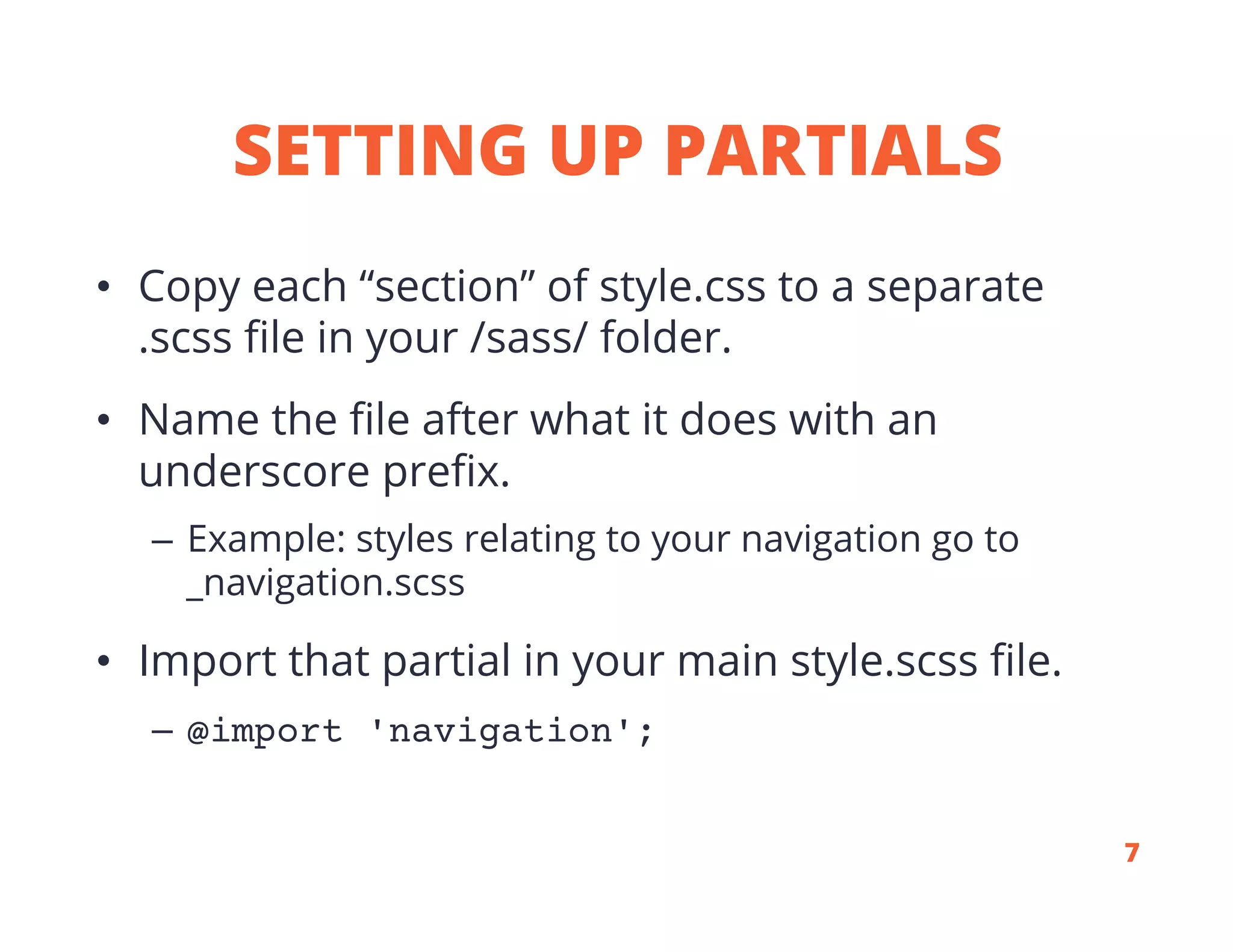 SETTING UP PARTIALS

• Copy each “section” of style.css to a separate .scss file in your /sass/ folder.

• Name the file after what it does with an underscore prefix.

– Example: styles relating to your navigation go to _navigation.scss

• Import that partial in your main style.scss file.

– @import 'navigation';

7